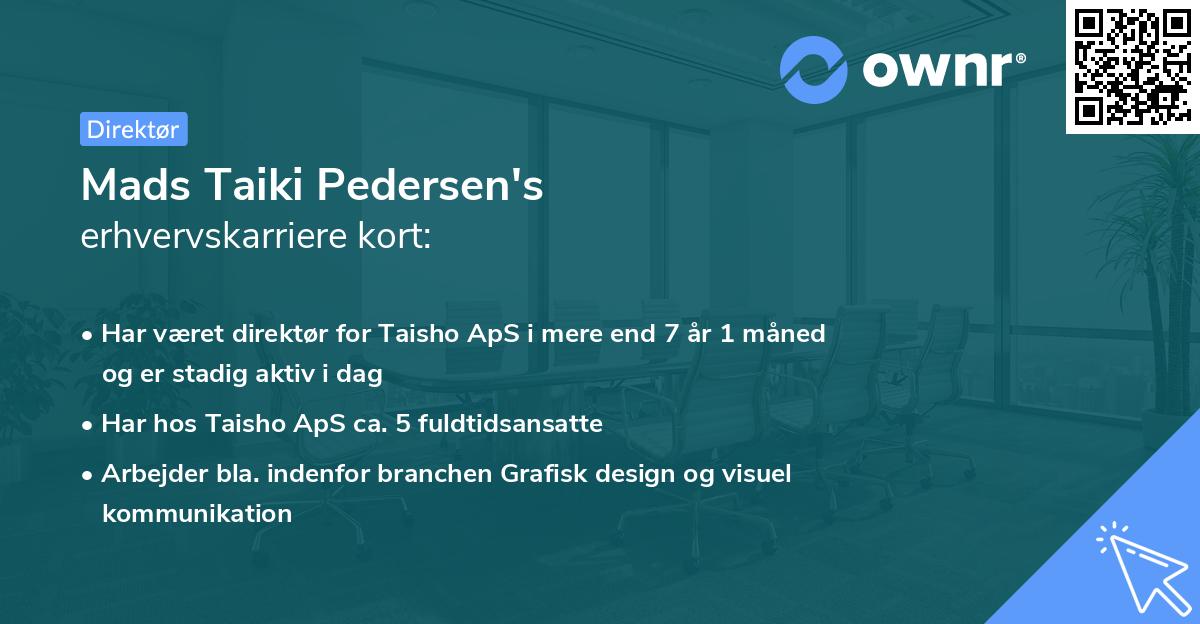 ownr®

Direktør

Mads Taiki Pedersen's
erhvervskarriere kort:

• Har været direktør for Taisho ApS i mere end 7 år 1 måned og er stadig aktiv i dag
• Har hos Taisho ApS ca. 5 fuldtidsansatte
• Arbejder bla. indenfor branchen Grafisk design og visuel kommunikation